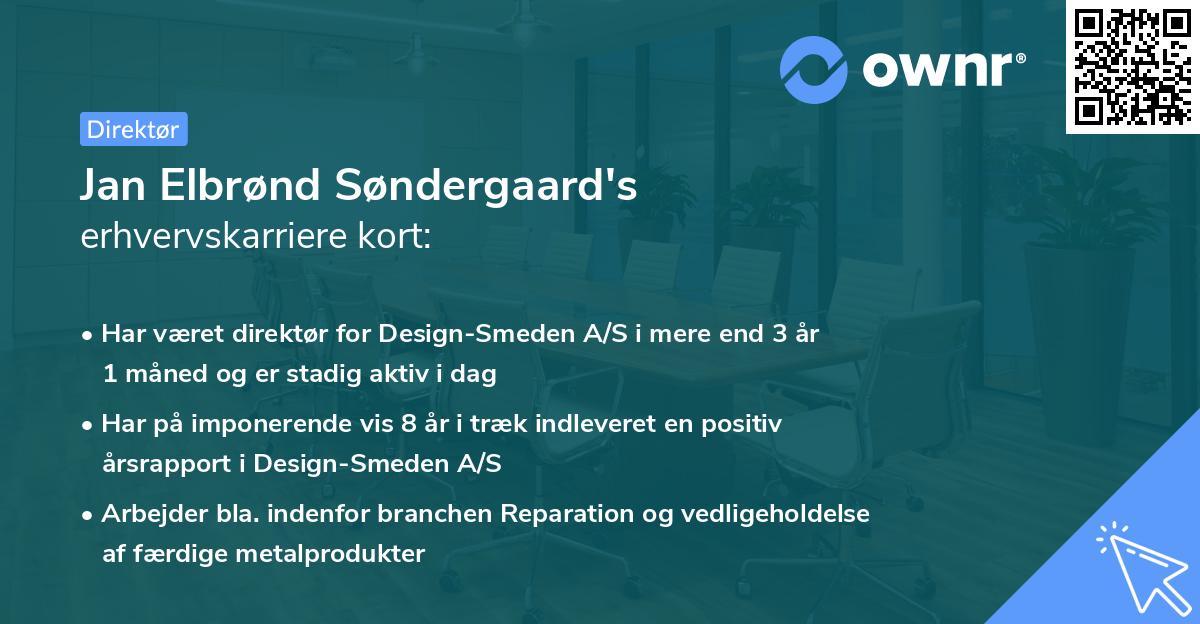 ownr®

Direktør

Jan Elbrønd Søndergaard's
erhvervskarriere kort:

• Har været direktør for Design-Smeden A/S i mere end 3 år 1 måned og er stadig aktiv i dag

• Har på imponerende vis 8 år i træk indleveret en positiv årsrapport i Design-Smeden A/S

• Arbejder bla. indenfor branchen Reparation og vedligeholdelse af færdige metalprodukter